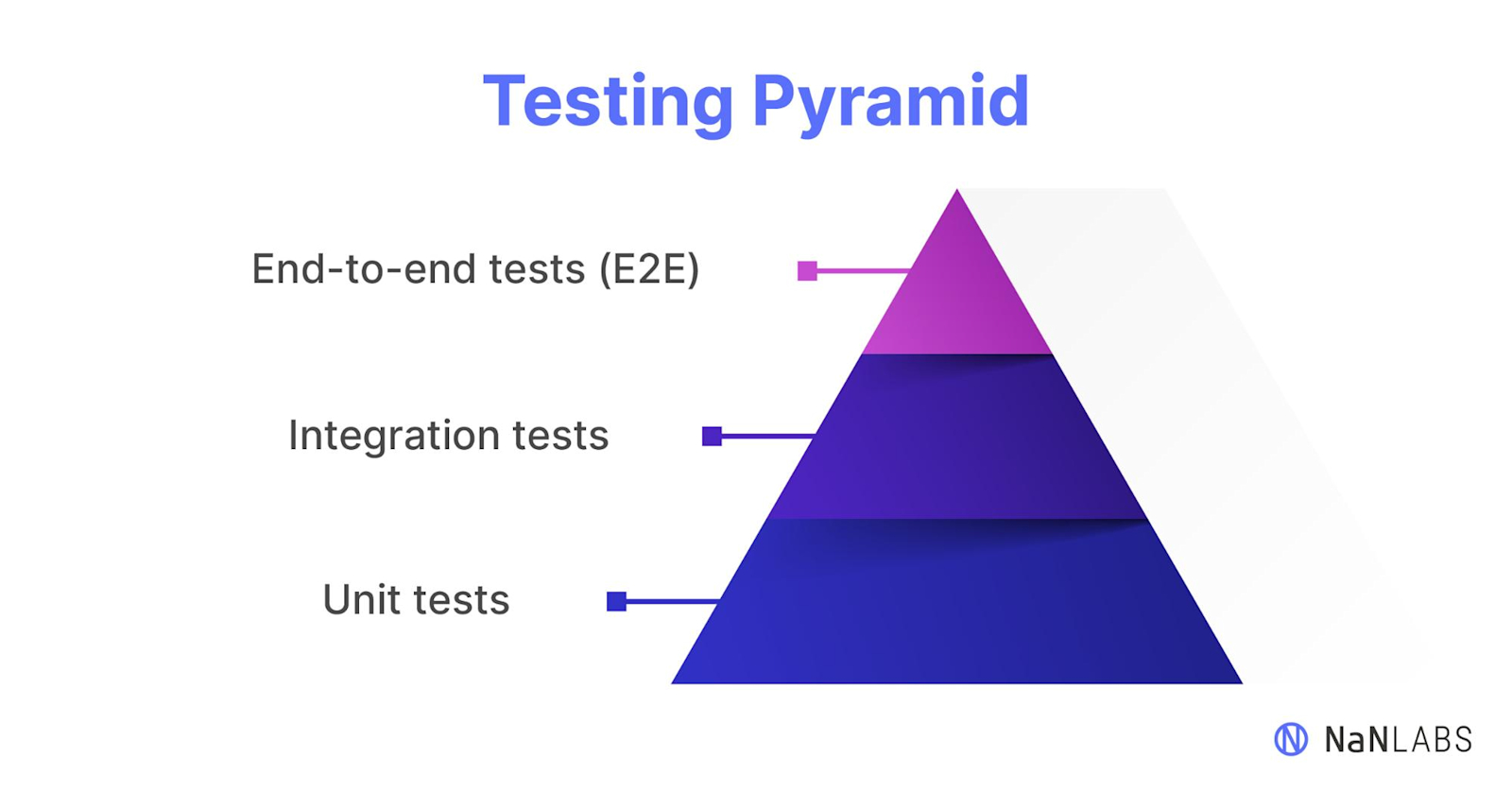 Testing Pyramid

End-to-end tests (E2E)

Integration tests

Unit tests

NaNLABS